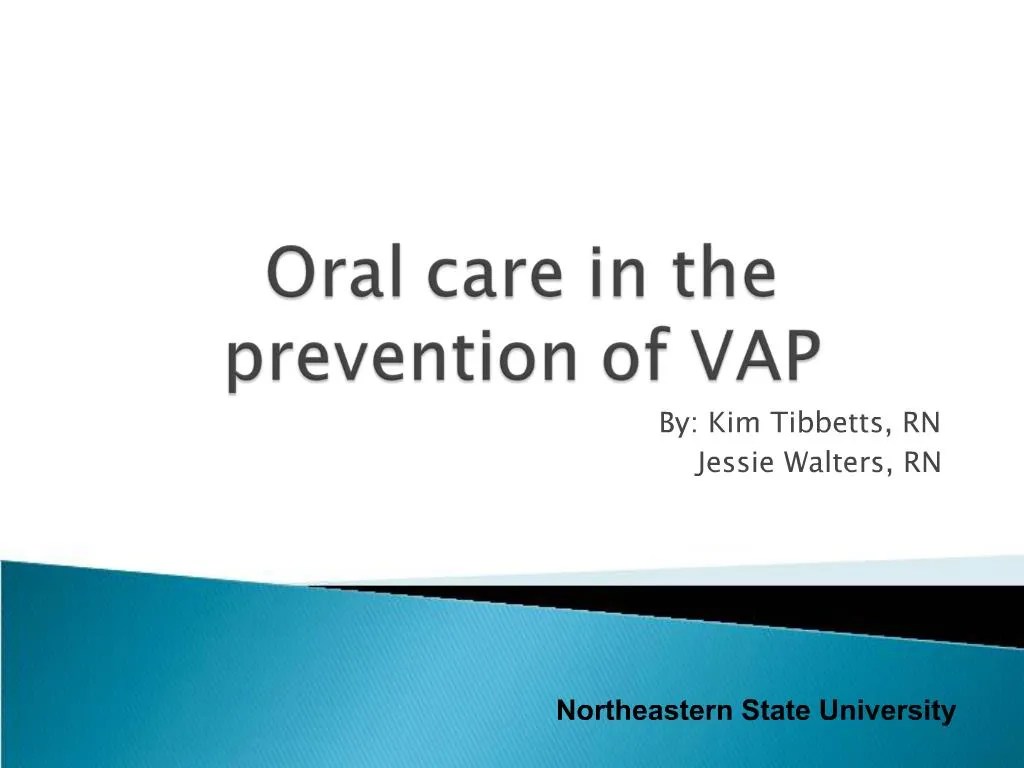 Oral care in the prevention of VAP

By: Kim Tibbetts, RN
Jessie Walters, RN

Northeastern State University